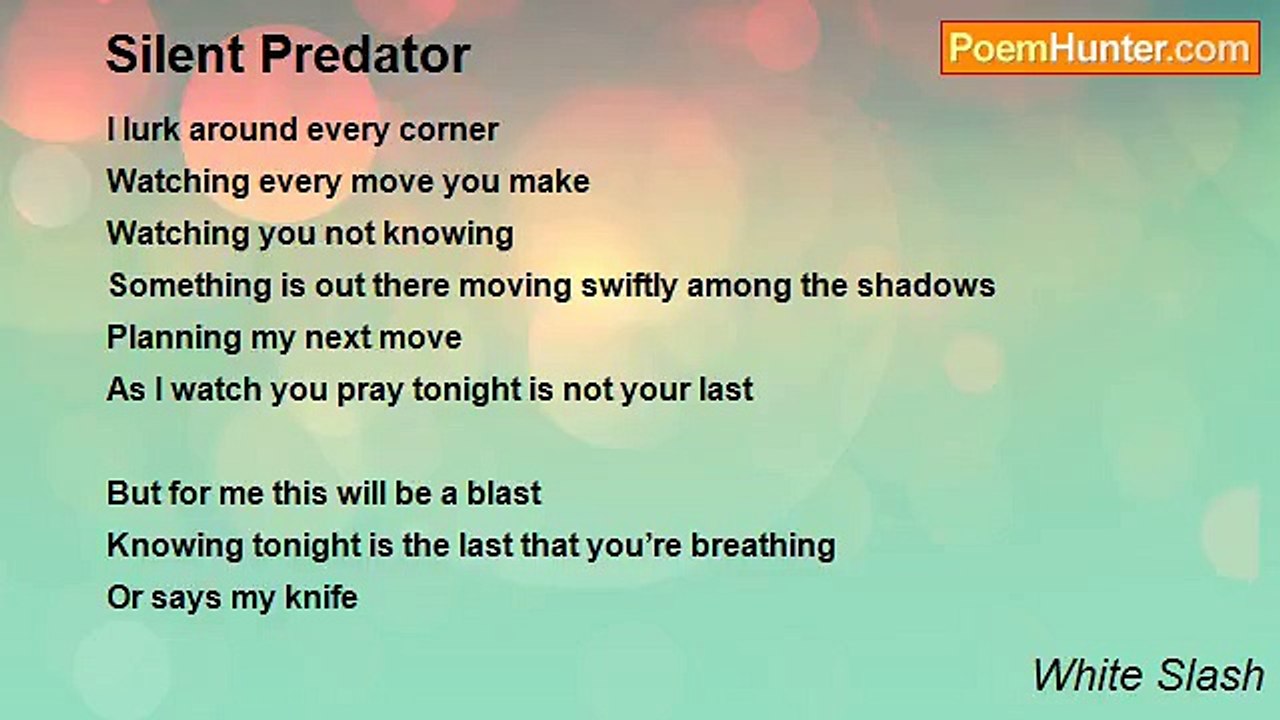 Silent Predator

PoemHunter.com

I lurk around every corner
Watching every move you make
Watching you not knowing
Something is out there moving swiftly among the shadows
Planning my next move
As I watch you pray tonight is not your last

But for me this will be a blast
Knowing tonight is the last that you're breathing
Or says my knife

White Slash